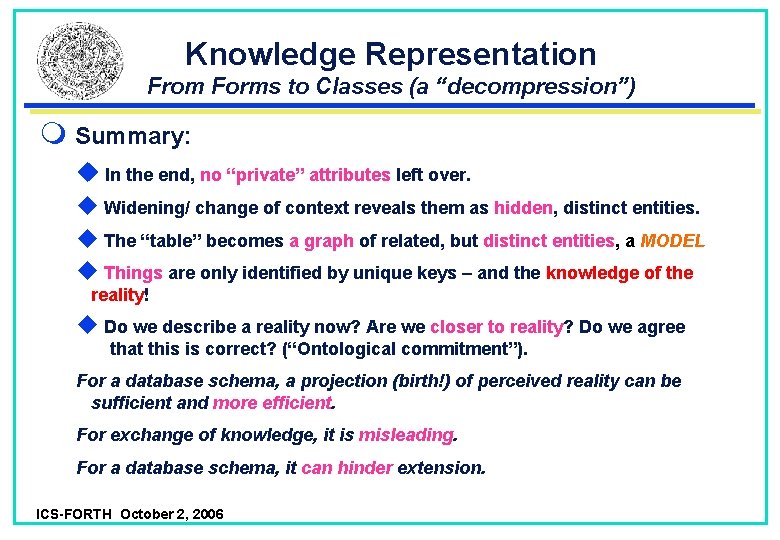 Knowledge Representation
From Forms to Classes (a “decompression”)

Summary:

In the end, no “private” attributes left over.

Widening/ change of context reveals them as hidden, distinct entities.

The “table” becomes a graph of related, but distinct entities, a MODEL

Things are only identified by unique keys – and the knowledge of the reality!

Do we describe a reality now? Are we closer to reality? Do we agree that this is correct? (“Ontological commitment”).

For a database schema, a projection (birth!) of perceived reality can be sufficient and more efficient.

For exchange of knowledge, it is misleading.

For a database schema, it can hinder extension.

ICS-FORTH October 2, 2006